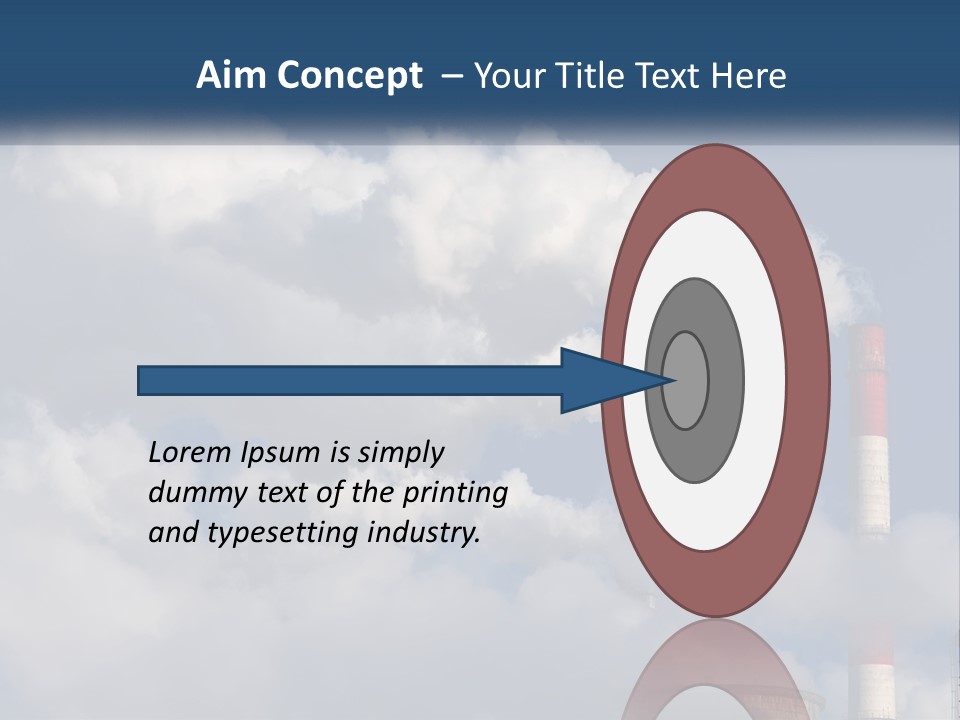 Aim Concept – Your Title Text Here

Lorem Ipsum is simply dummy text of the printing and typesetting industry.